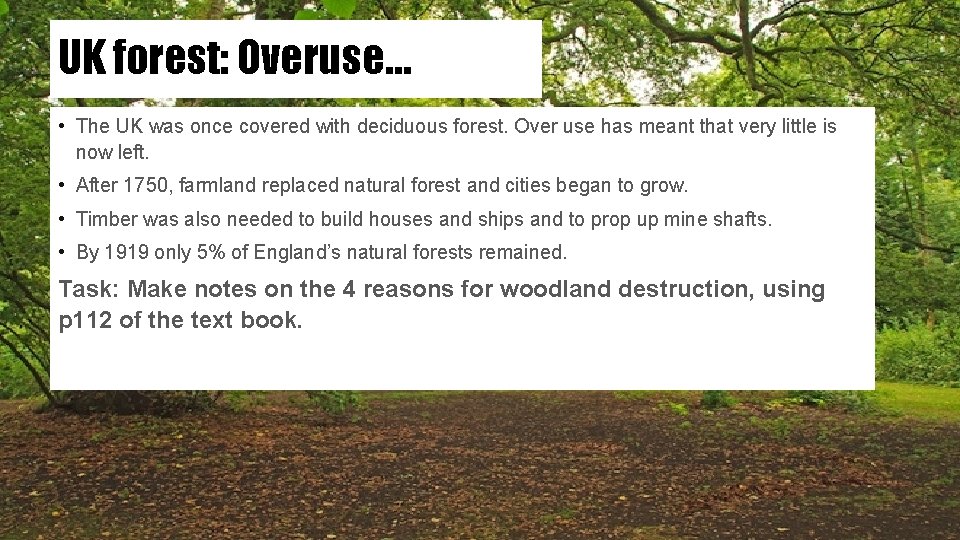 UK forest: Overuse…

• The UK was once covered with deciduous forest. Over use has meant that very little is now left.
• After 1750, farmland replaced natural forest and cities began to grow.
• Timber was also needed to build houses and ships and to prop up mine shafts.
• By 1919 only 5% of England's natural forests remained.

Task: Make notes on the 4 reasons for woodland destruction, using p112 of the text book.